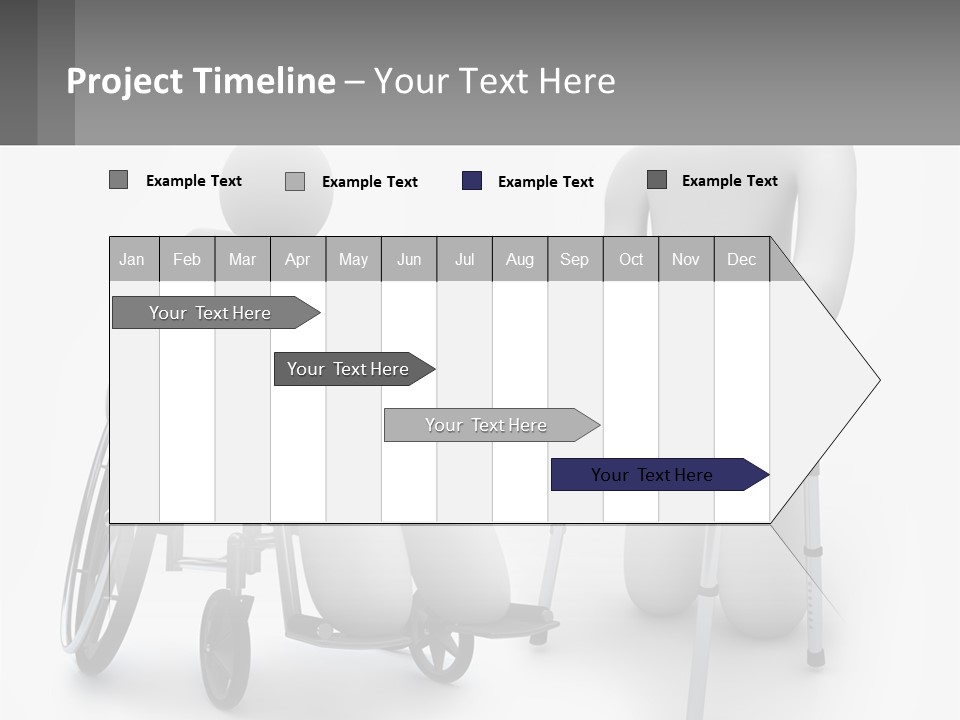 Project Timeline – Your Text Here

Example Text Example Text Example Text Example Text

| Jan | Feb | Mar | Apr | May | Jun | Jul | Aug | Sep | Oct | Nov | Dec |
|---|---|---|---|---|---|---|---|---|---|---|---|

Your Text Here

Your Text Here

Your Text Here

Your Text Here